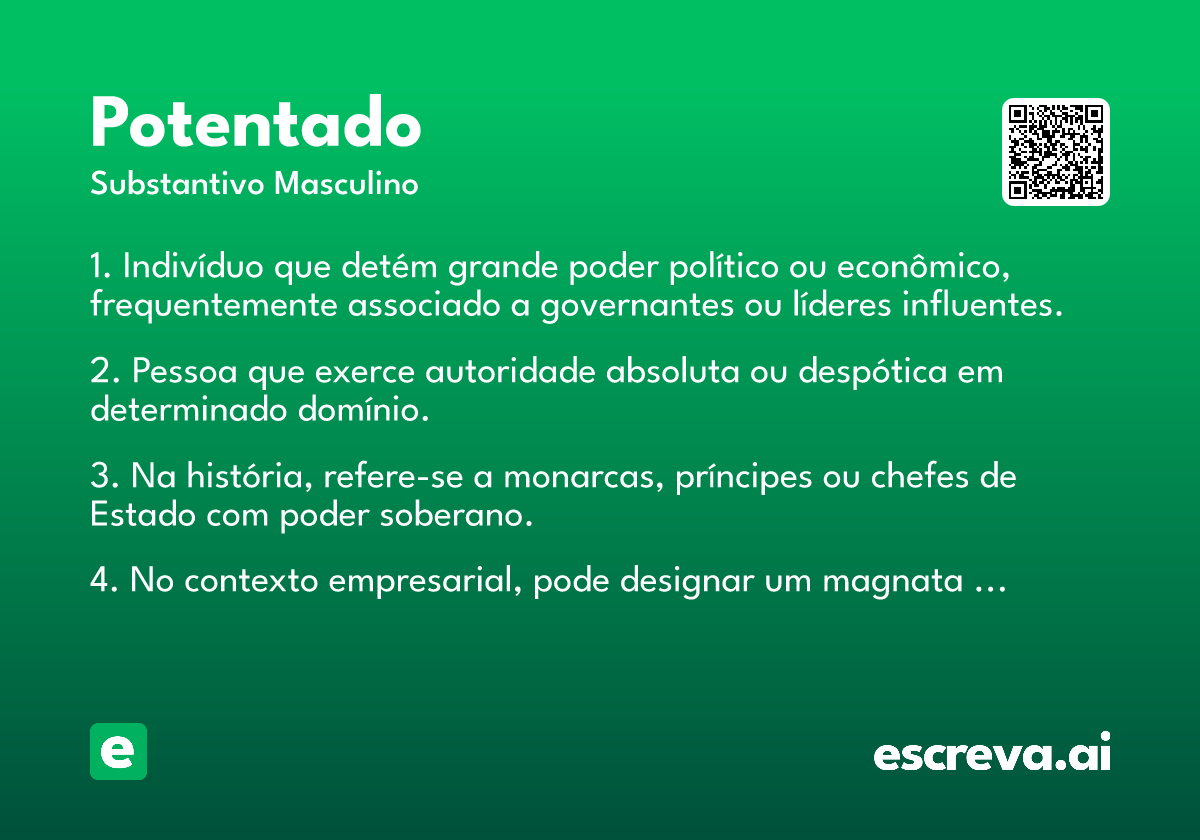 Potentado
Substantivo Masculino

1. Indivíduo que detém grande poder político ou econômico, frequentemente associado a governantes ou líderes influentes.

2. Pessoa que exerce autoridade absoluta ou despótica em determinado domínio.

3. Na história, refere-se a monarcas, príncipes ou chefes de Estado com poder soberano.

4. No contexto empresarial, pode designar um magnata ...

e

escreva.ai